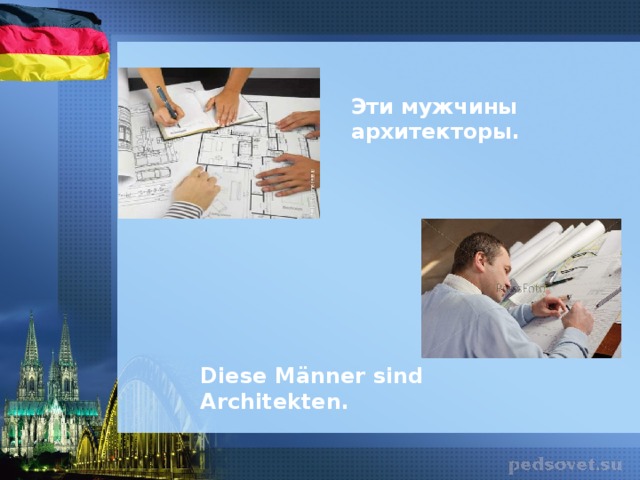 Эти мужчины архитекторы.

Diese Männer sind Architekten.

pedsovet.su